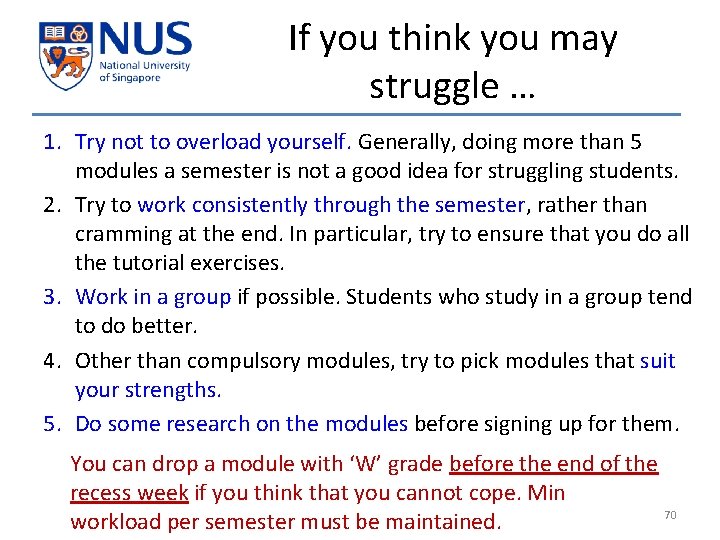 NUS
National University of Singapore

If you think you may struggle …

1. Try not to overload yourself. Generally, doing more than 5 modules a semester is not a good idea for struggling students.
2. Try to work consistently through the semester, rather than cramming at the end. In particular, try to ensure that you do all the tutorial exercises.
3. Work in a group if possible. Students who study in a group tend to do better.
4. Other than compulsory modules, try to pick modules that suit your strengths.
5. Do some research on the modules before signing up for them.

You can drop a module with ‘W’ grade before the end of the recess week if you think that you cannot cope. Min workload per semester must be maintained.

70